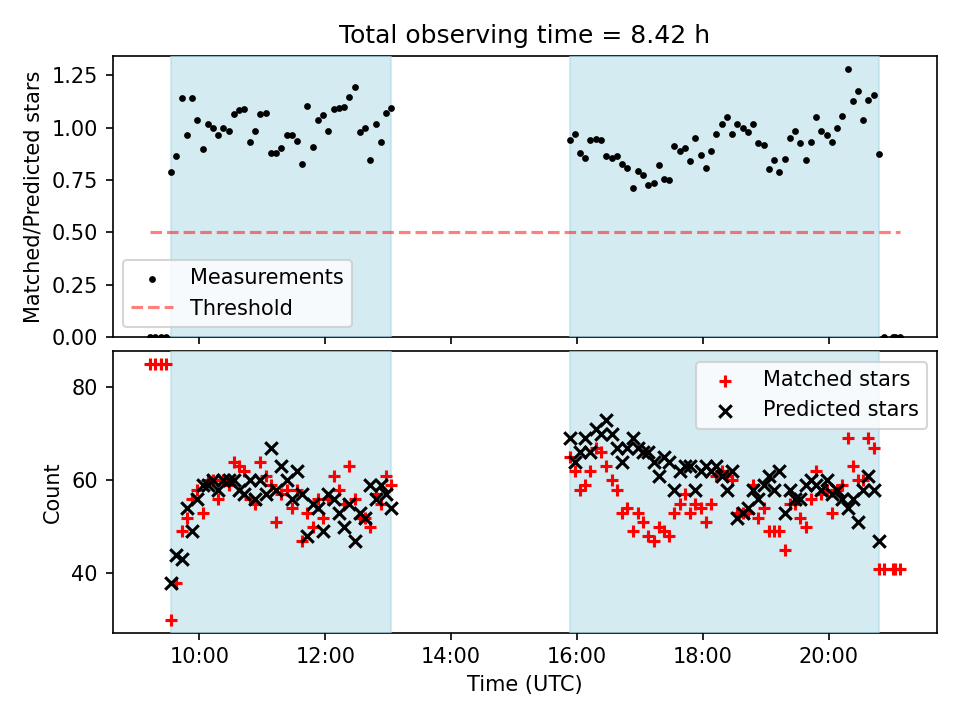 Total observing time = 8.42 h

Matched/Predicted stars

1.25
1.00
0.75
0.50
0.25
0.00

Measurements
Threshold

Count

80
60
40

Matched stars
Predicted stars

10:00
12:00
14:00
16:00
18:00
20:00

Time (UTC)